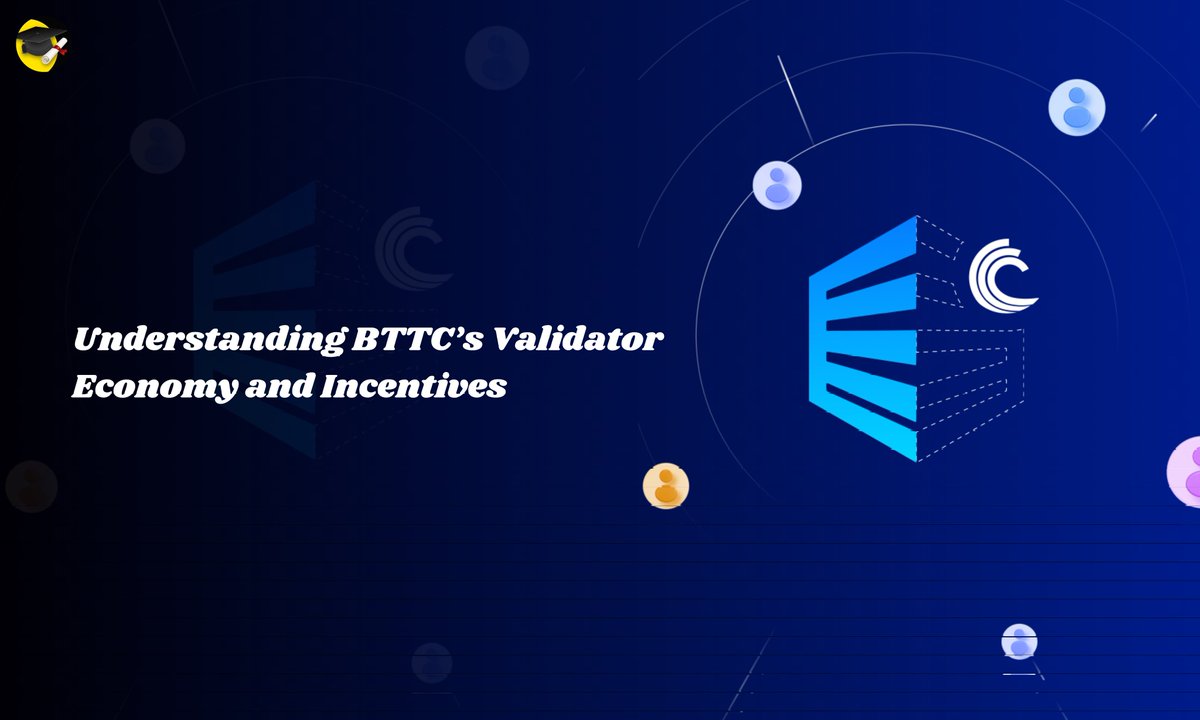 Understanding BTTC's Validator Economy and Incentives